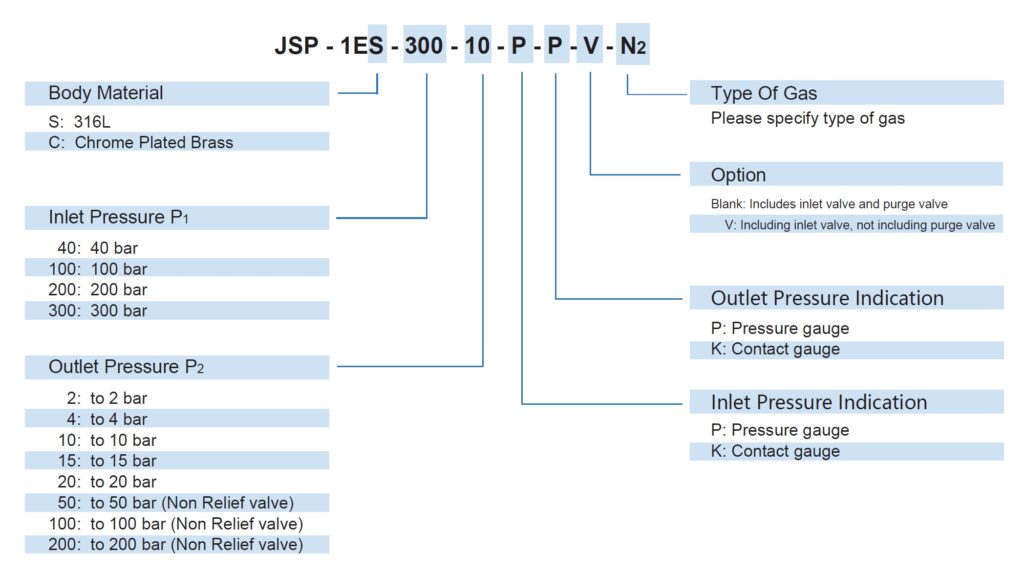 JSP - 1ES - 300 - 10 - P - P - V - $N_2$

Body Material
S: 316L
C: Chrome Plated Brass

Inlet Pressure $P_1$
40: 40 bar
100: 100 bar
200: 200 bar
300: 300 bar

Outlet Pressure $P_2$
2: to 2 bar
4: to 4 bar
10: to 10 bar
15: to 15 bar
20: to 20 bar
50: to 50 bar (Non Relief valve)
100: to 100 bar (Non Relief valve)
200: to 200 bar (Non Relief valve)

Type Of Gas
Please specify type of gas

Option
Blank: Includes inlet valve and purge valve
V: Including inlet valve, not including purge valve

Outlet Pressure Indication
P: Pressure gauge
K: Contact gauge

Inlet Pressure Indication
P: Pressure gauge
K: Contact gauge